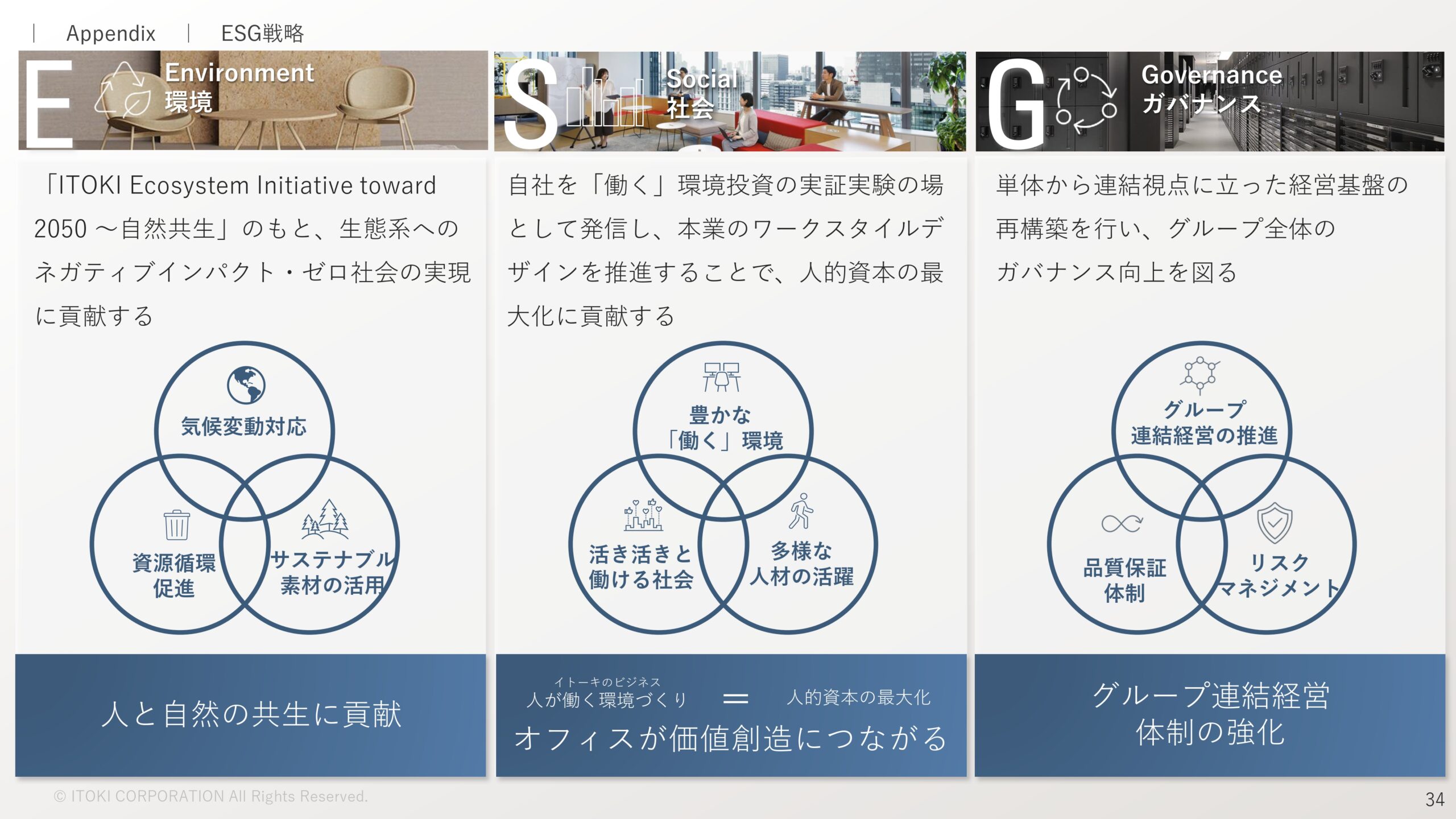 | Appendix | ESG戦略

E Environment 環境

「ITOKI Ecosystem Initiative toward 2050 ～自然共生」のもと、生態系へのネガティブインパクト・ゼロ社会の実現に貢献する

気候変動対応

資源循環促進

サステナブル素材の活用

人と自然の共生に貢献

S Social 社会

自社を「働く」環境投資の実証実験の場として発信し、本業のワークスタイルデザインを推進することで、人的資本の最大化に貢献する

豊かな「働く」環境

活き活きと働ける社会

多様な人材の活躍

イトーキのビジネス
人が働く環境づくり = 人的資本の最大化

オフィスが価値創造につながる

G Governance ガバナンス

単体から連結視点に立った経営基盤の再構築を行い、グループ全体のガバナンス向上を図る

グループ連結経営の推進

品質保証体制

リスクマネジメント

グループ連結経営体制の強化

© ITOKI CORPORATION All Rights Reserved.

34